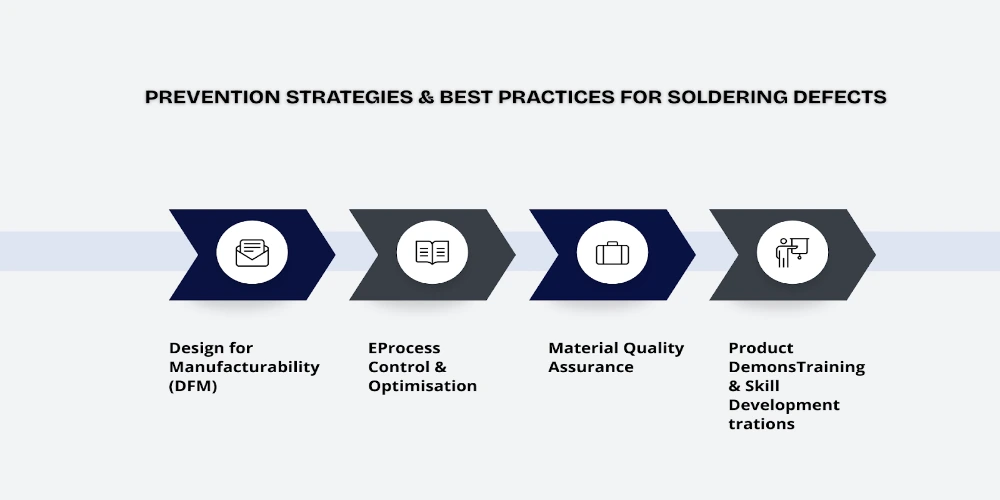 PREVENTION STRATEGIES & BEST PRACTICES FOR SOLDERING DEFECTS

Design for Manufacturability (DFM)

EProcess Control & Optimisation

Material Quality Assurance

Product DemonsTraining & Skill Development trations